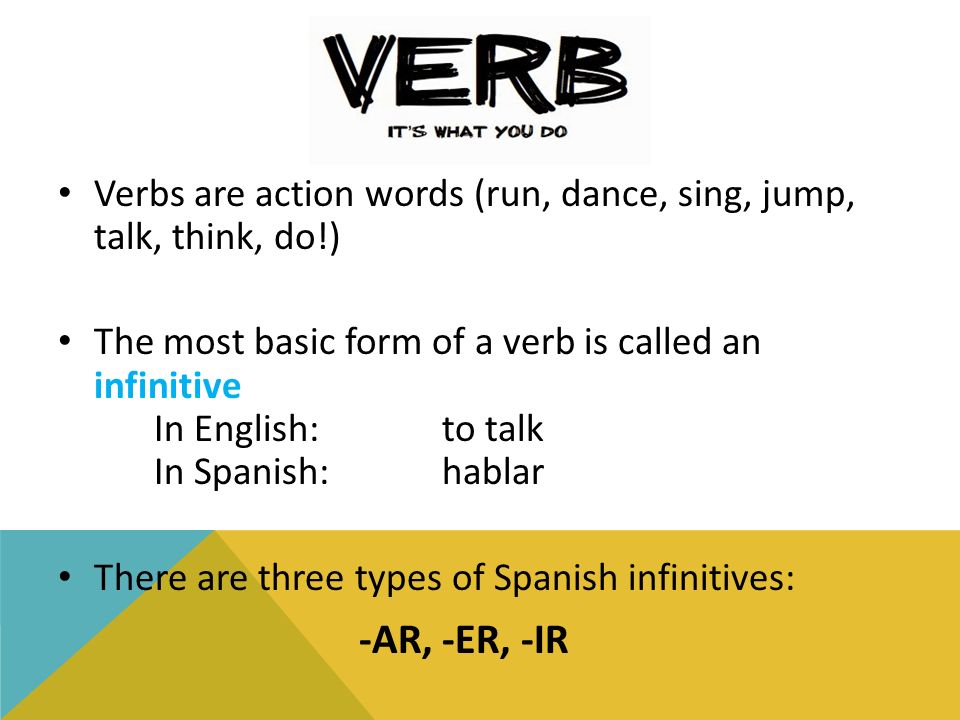 VERB
IT'S WHAT YOU DO

• Verbs are action words (run, dance, sing, jump, talk, think, do!)

• The most basic form of a verb is called an infinitive
In English: to talk
In Spanish: hablar

• There are three types of Spanish infinitives:
-AR, -ER, -IR